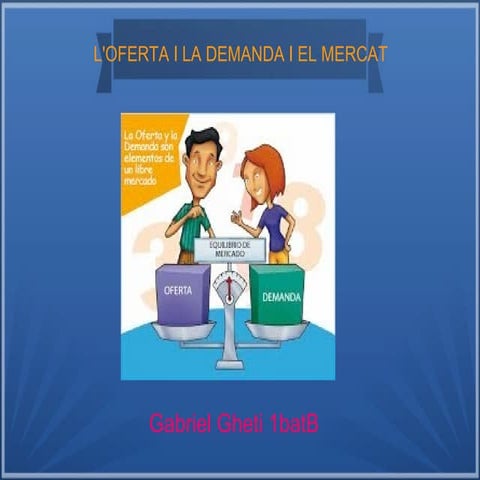 L'OFERTA I LA DEMANDA I EL MERCAT

La Oferta y la Demanda son elementos de un libre mercado

EQUILIBRIO DE MERCADO

OFERTA

DEMANDA

Gabriel Gheti 1batB